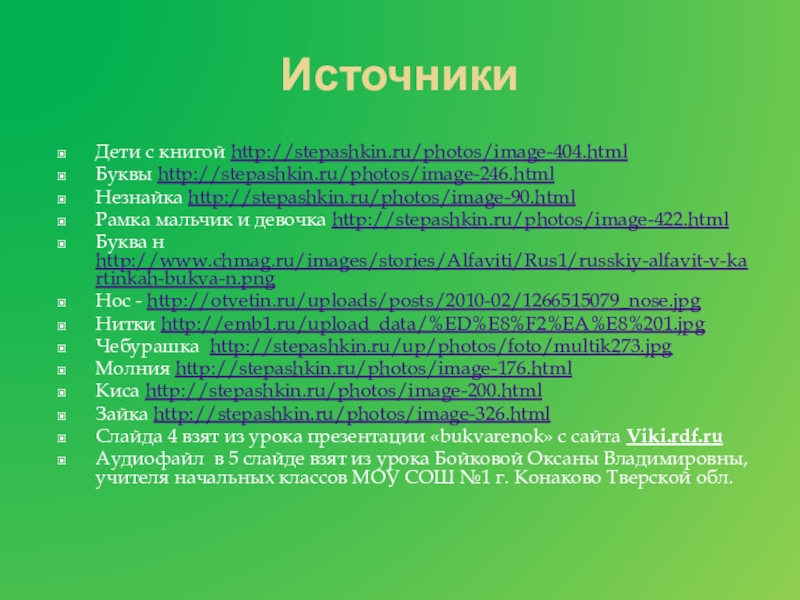 Источники

Дети с книгой http://stepashkin.ru/photos/image-404.html
Буквы http://stepashkin.ru/photos/image-246.html
Незнайка http://stepashkin.ru/photos/image-90.html
Рамка мальчик и девочка http://stepashkin.ru/photos/image-422.html
Буква н http://www.chmag.ru/images/stories/Alfaviti/Rus1/russkiy-alfavit-v-kartinkah-bukva-n.png
Нос - http://otvetin.ru/uploads/posts/2010-02/1266515079_nose.jpg
Нитки http://emb1.ru/upload_data/%ED%E8%F2%EA%E8%201.jpg
Чебурашка http://stepashkin.ru/up/photos/foto/multik273.jpg
Молния http://stepashkin.ru/photos/image-176.html
Киса http://stepashkin.ru/photos/image-200.html
Зайка http://stepashkin.ru/photos/image-326.html
Слайда 4 взят из урока презентации «bukvarenok» с сайта Viki.rdf.ru
Аудиофайл в 5 слайде взят из урока Бойковой Оксаны Владимировны, учителя начальных классов МОУ СОШ №1 г. Конаково Тверской обл.